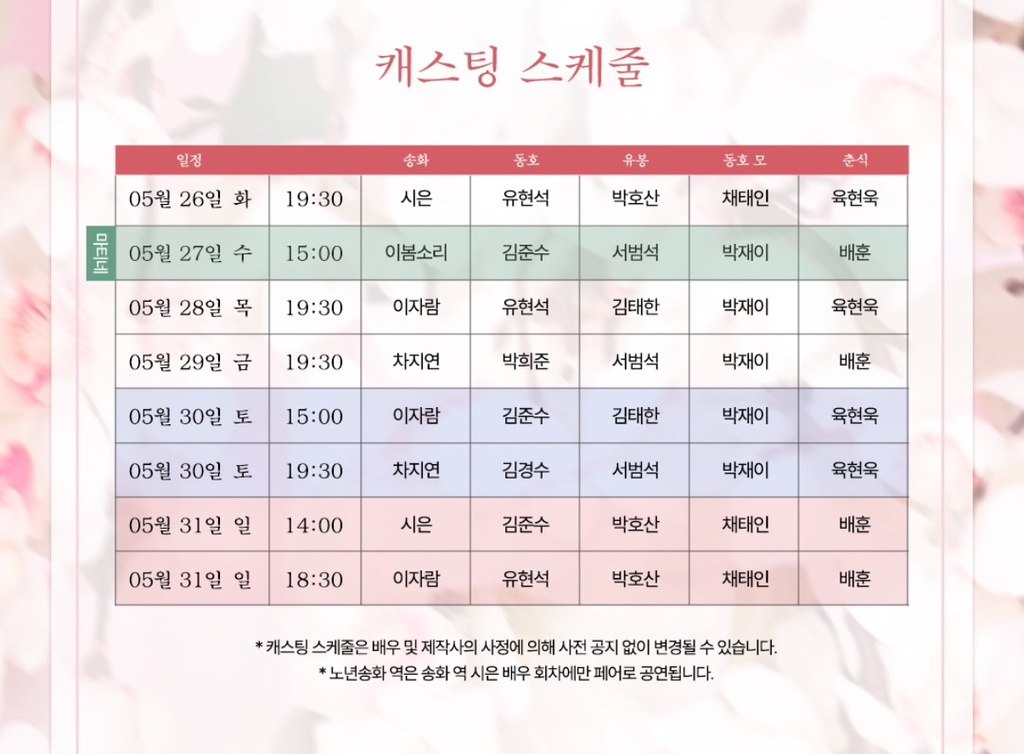 캐스팅 스케줄

| 일정 | | 송화 | 동호 | 유봉 | 동호 모 | 춘식 |
|---|---|---|---|---|---|---|
| 05월 26일 화 | 19:30 | 시은 | 유현석 | 박호산 | 채태인 | 육현욱 |
| 05월 27일 수 | 15:00 | 이봄소리 | 김준수 | 서범석 | 박재이 | 배훈 |
| 05월 28일 목 | 19:30 | 이자람 | 유현석 | 김태한 | 박재이 | 육현욱 |
| 05월 29일 금 | 19:30 | 차지연 | 박희준 | 서범석 | 박재이 | 배훈 |
| 05월 30일 토 | 15:00 | 이자람 | 김준수 | 김태한 | 박재이 | 육현욱 |
| 05월 30일 토 | 19:30 | 차지연 | 김경수 | 서범석 | 박재이 | 육현욱 |
| 05월 31일 일 | 14:00 | 시은 | 김준수 | 박호산 | 채태인 | 배훈 |
| 05월 31일 일 | 18:30 | 이자람 | 유현석 | 박호산 | 채태인 | 배훈 |

마티네

* 캐스팅 스케줄은 배우 및 제작사의 사정에 의해 사전 공지 없이 변경될 수 있습니다.
* 노년송화 역은 송화 역 시은 배우 회차에만 페어로 공연됩니다.